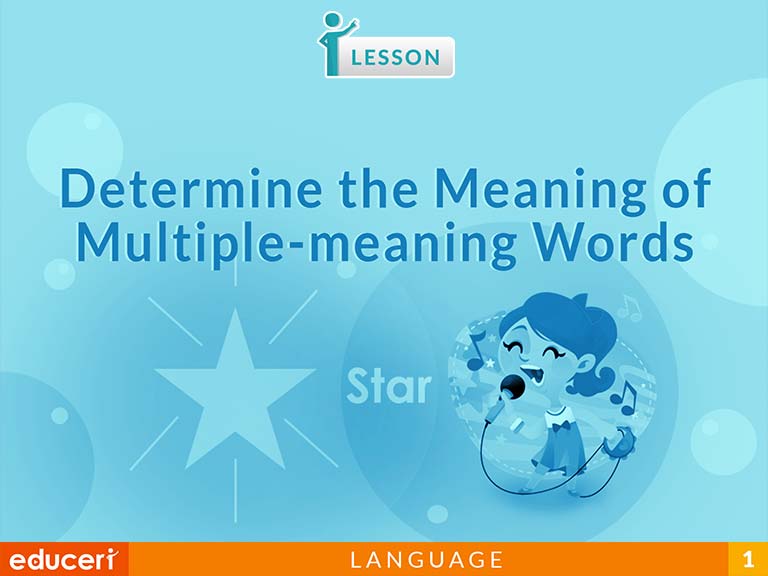 LESSON

Determine the Meaning of Multiple-meaning Words

Star

educeri

LANGUAGE

1